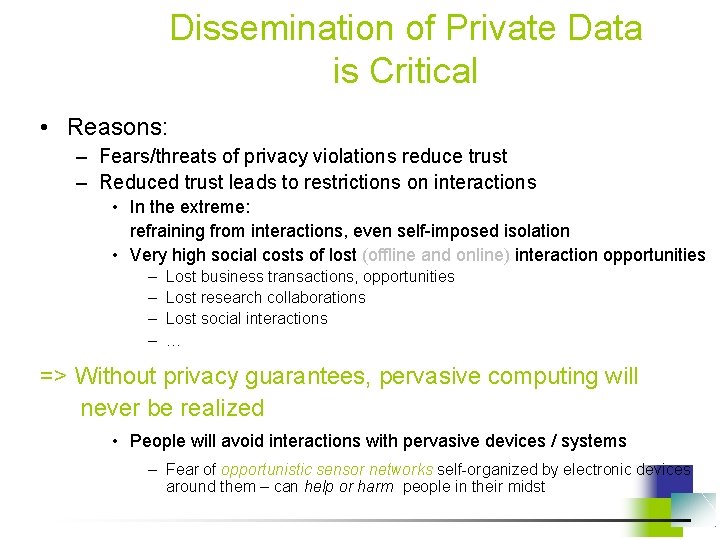 Dissemination of Private Data is Critical

• Reasons:
– Fears/threats of privacy violations reduce trust
– Reduced trust leads to restrictions on interactions
• In the extreme:
refraining from interactions, even self-imposed isolation
• Very high social costs of lost (offline and online) interaction opportunities
– Lost business transactions, opportunities
– Lost research collaborations
– Lost social interactions
– …

=> Without privacy guarantees, pervasive computing will never be realized
• People will avoid interactions with pervasive devices / systems
– Fear of opportunistic sensor networks self-organized by electronic devices around them – can help or harm people in their midst